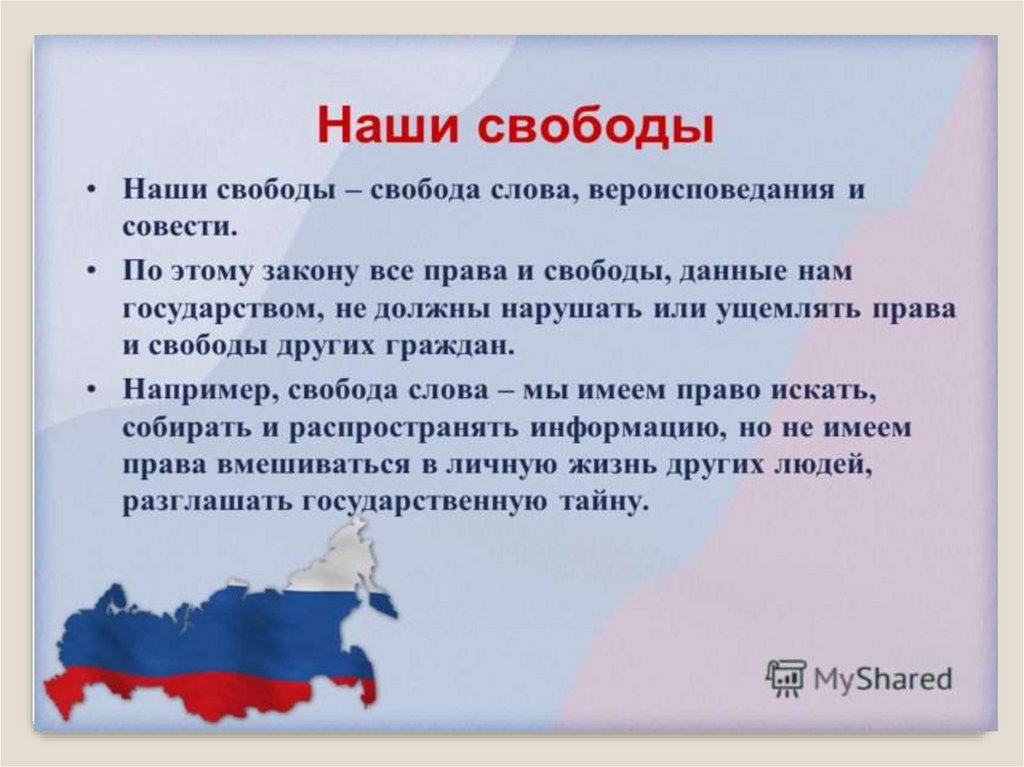 Наши свободы

• Наши свободы – свобода слова, вероисповедания и совести.

• По этому закону все права и свободы, данные нам государством, не должны нарушать или ущемлять права и свободы других граждан.

• Например, свобода слова – мы имеем право искать, собирать и распространять информацию, но не имеем права вмешиваться в личную жизнь других людей, разглашать государственную тайну.

MyShared